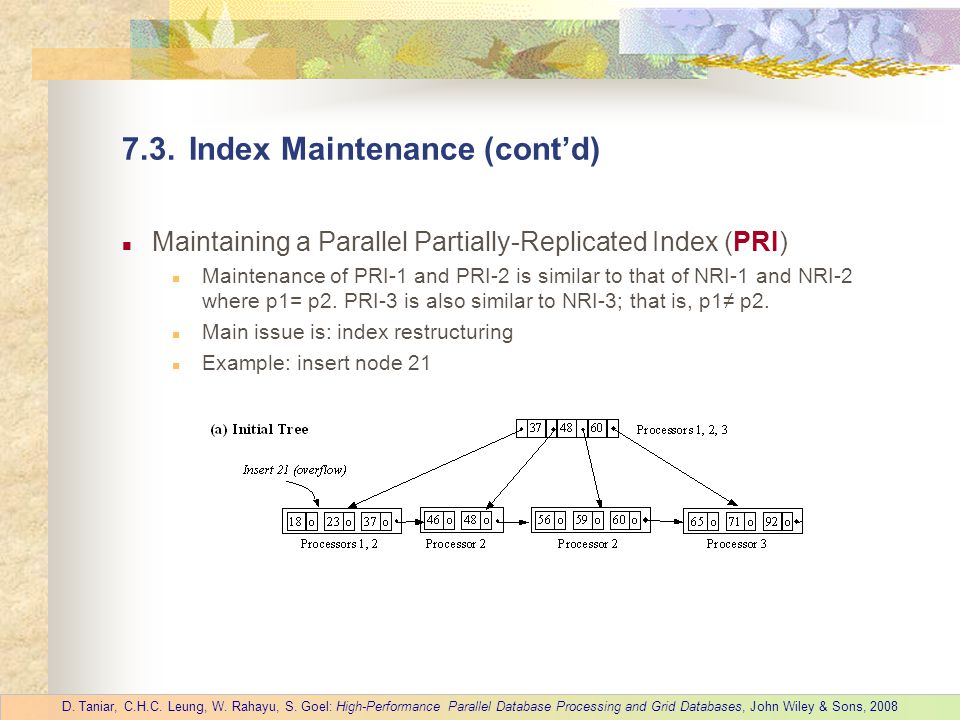 7.3. Index Maintenance (cont'd)

Maintaining a Parallel Partially-Replicated Index (PRI)

Maintenance of PRI-1 and PRI-2 is similar to that of NRI-1 and NRI-2 where p1= p2. PRI-3 is also similar to NRI-3; that is, p1≠ p2.

Main issue is: index restructuring

Example: insert node 21

(a) Initial Tree

37 48 60

Processors 1, 2, 3

Insert 21 (overflow)

18 o 23 o 37 o

Processors 1, 2

46 o 48 o

Processor 2

56 o 59 o 60 o

Processor 2

65 o 71 o 92 o

Processor 3

D. Taniar, C.H.C. Leung, W. Rahayu, S. Goel: High-Performance Parallel Database Processing and Grid Databases, John Wiley & Sons, 2008